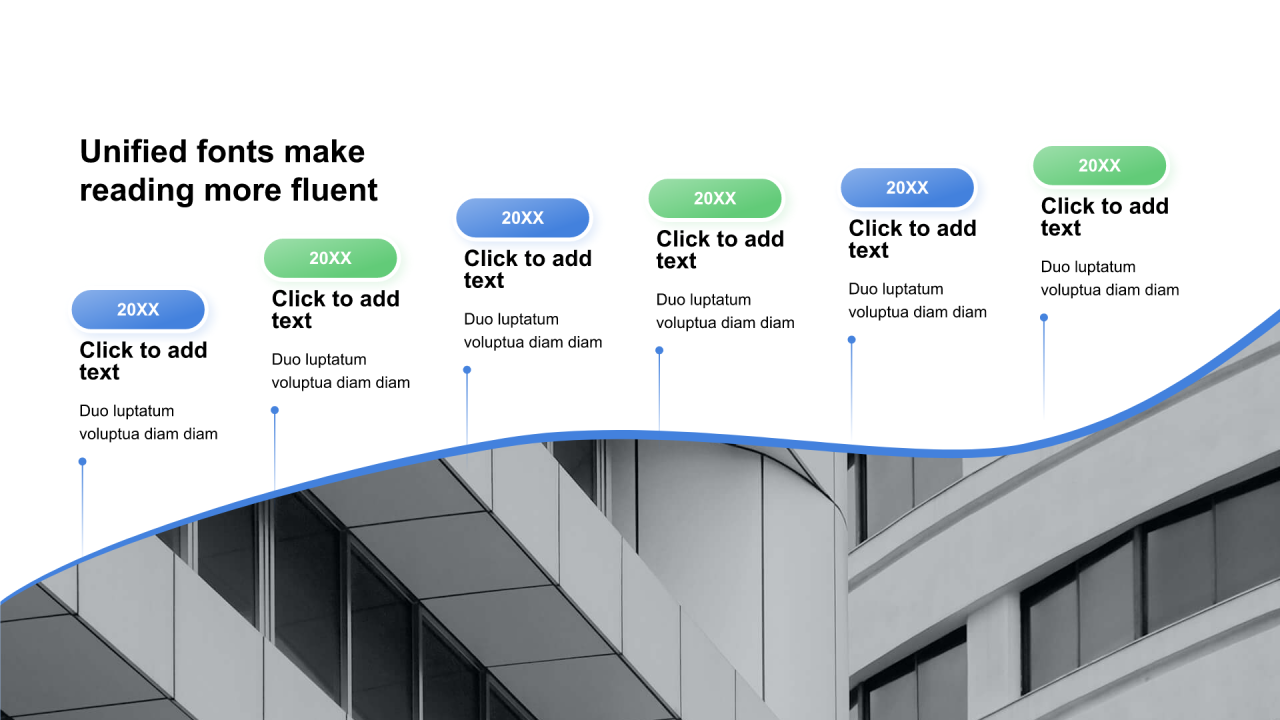 Unified fonts make reading more fluent

20XX
Click to add text
Duo luptatum voluptua diam diam

20XX
Click to add text
Duo luptatum voluptua diam diam

20XX
Click to add text
Duo luptatum voluptua diam diam

20XX
Click to add text
Duo luptatum voluptua diam diam

20XX
Click to add text
Duo luptatum voluptua diam diam

20XX
Click to add text
Duo luptatum voluptua diam diam